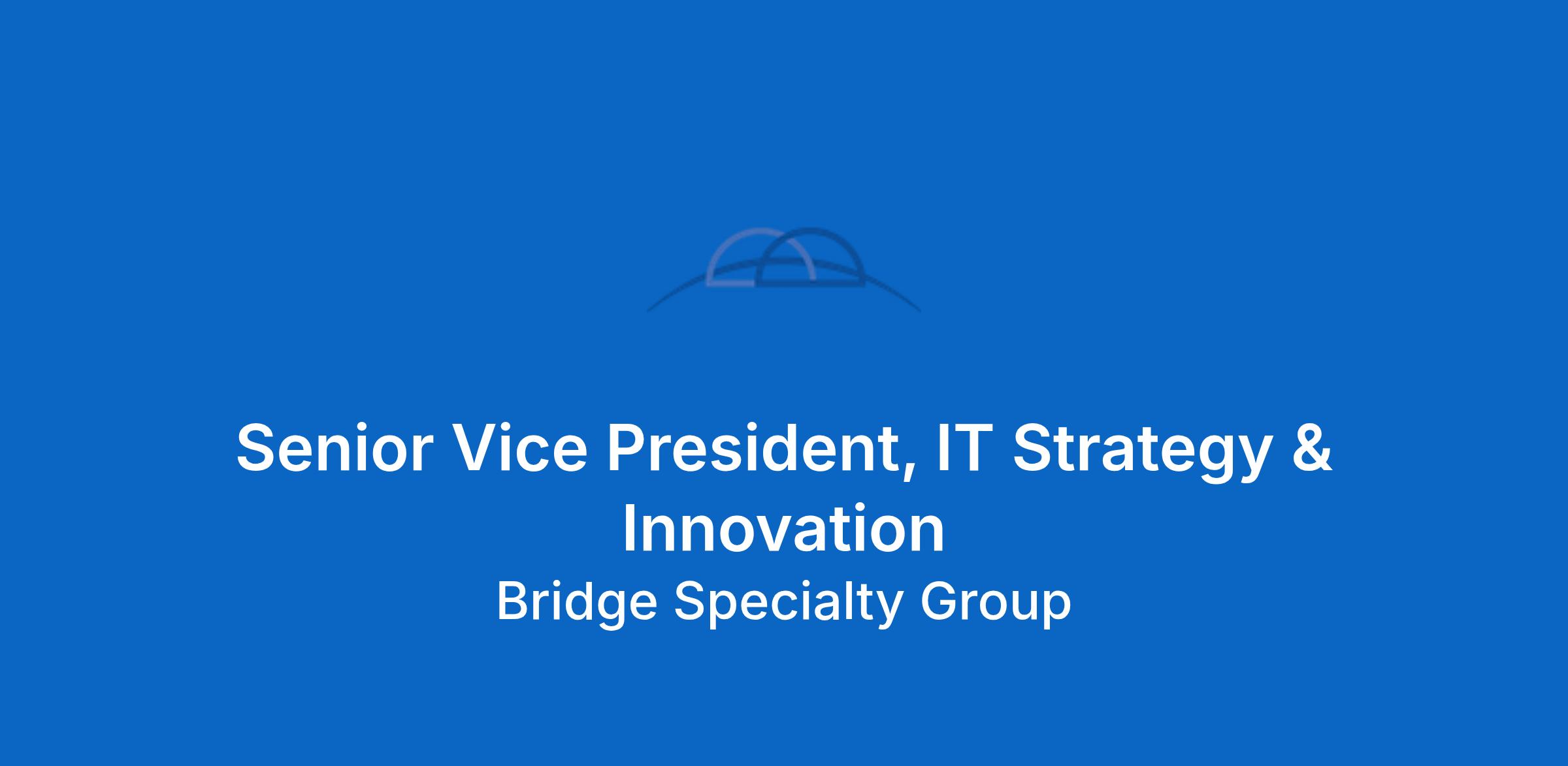 Senior Vice President, IT Strategy & Innovation
Bridge Specialty Group